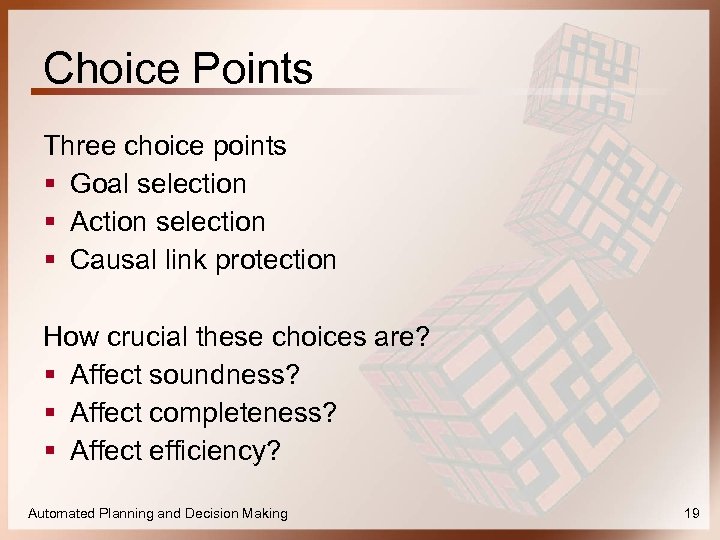 Choice Points

Three choice points
▪ Goal selection
▪ Action selection
▪ Causal link protection

How crucial these choices are?
▪ Affect soundness?
▪ Affect completeness?
▪ Affect efficiency?

Automated Planning and Decision Making

19